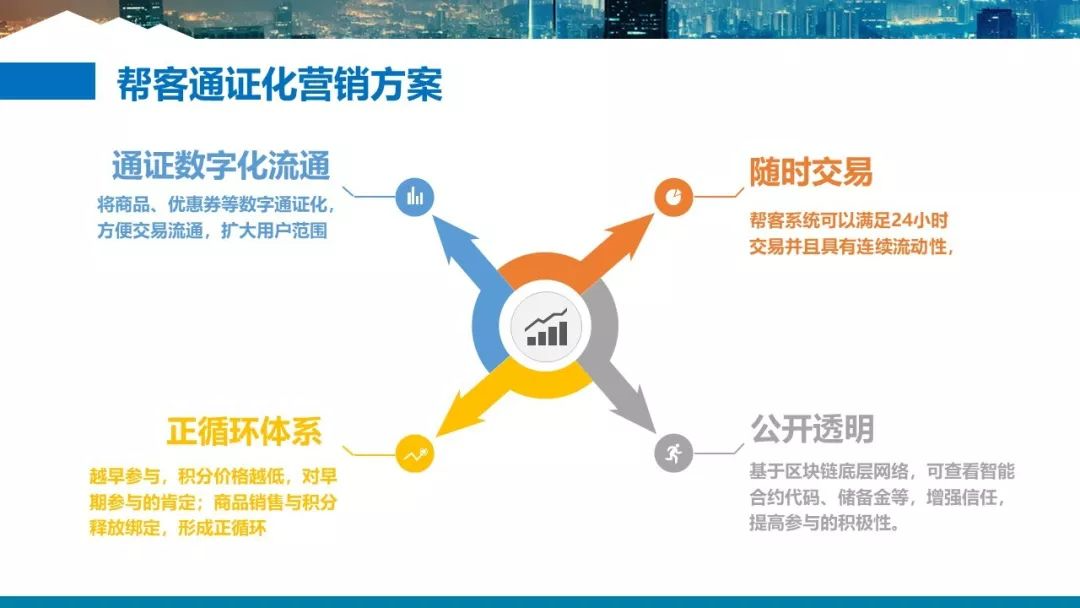 帮客通证化营销方案

通证数字化流通

将商品、优惠券等数字通证化，方便交易流通，扩大用户范围

随时交易

帮客系统可以满足24小时交易并且具有连续流动性，

正循环体系

越早参与，积分价格越低，对早期参与的肯定；商品销售与积分释放绑定，形成正循环

公开透明

基于区块链底层网络，可查看智能合约代码、储备金等，增强信任，提高参与的积极性。